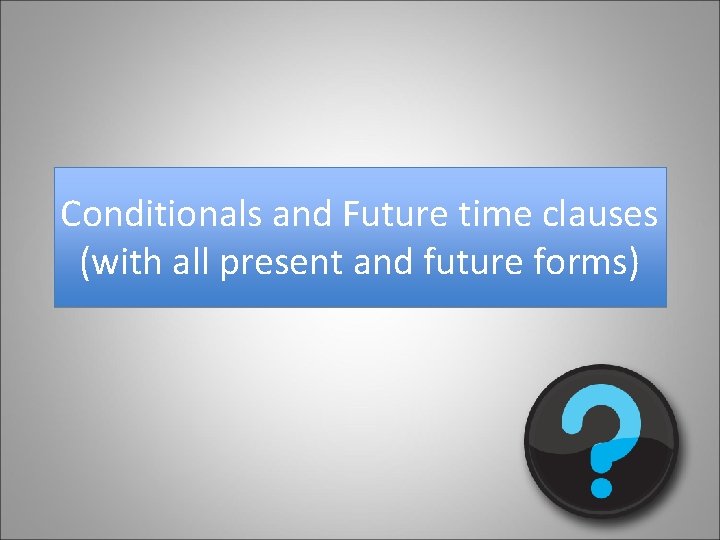 Conditionals and Future time clauses (with all present and future forms)

?